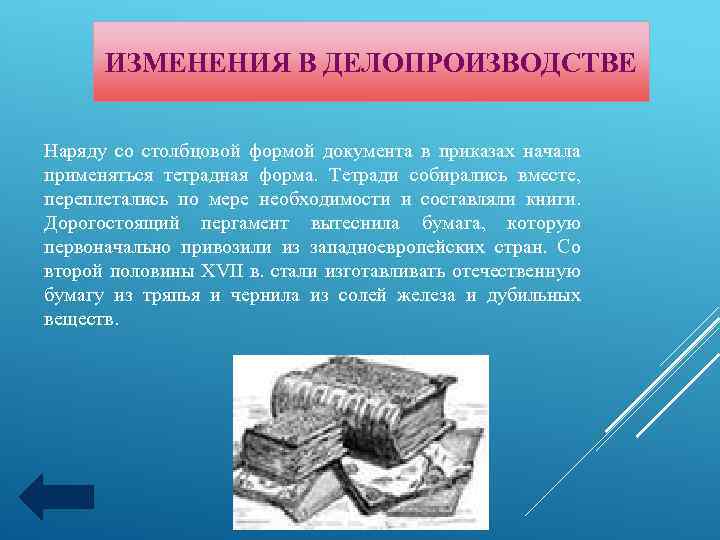 ИЗМЕНЕНИЯ В ДЕЛОПРОИЗВОДСТВЕ

Наряду со столбцовой формой документа в приказах начала применяться тетрадная форма. Тетради собирались вместе, переплетались по мере необходимости и составляли книги. Дорогостоящий пергамент вытеснила бумага, которую первоначально привозили из западноевропейских стран. Со второй половины XVII в. стали изготавливать отечественную бумагу из тряпья и чернила из солей железа и дубильных веществ.